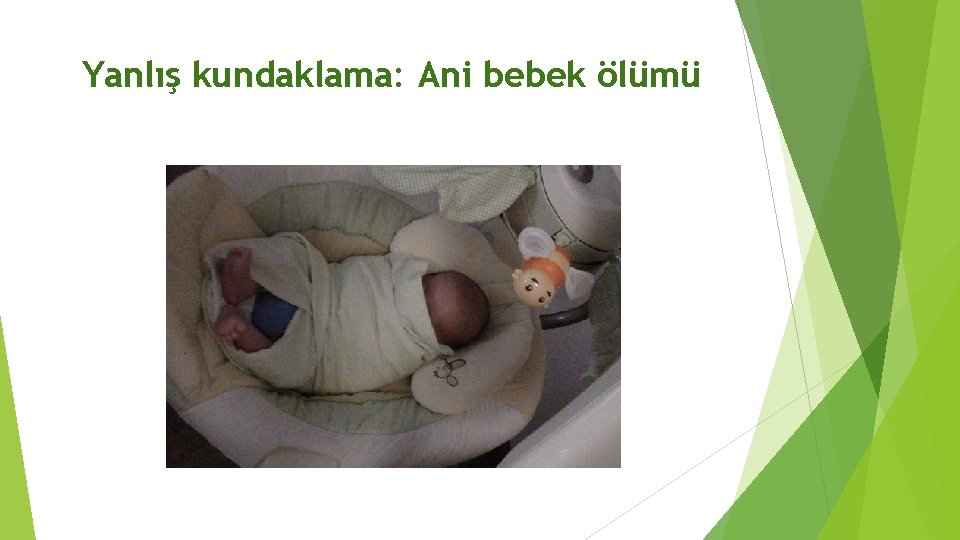 Yanlış kundaklama: Ani bebek ölümü